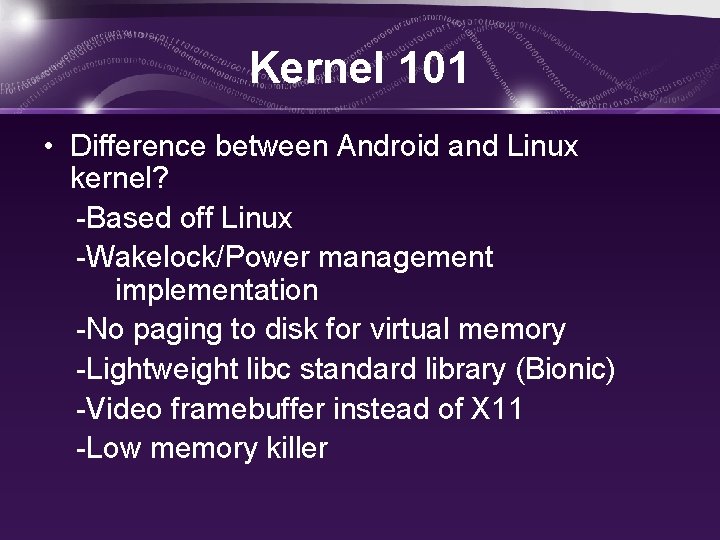 Kernel 101

• Difference between Android and Linux kernel?

-Based off Linux

-Wakelock/Power management implementation

-No paging to disk for virtual memory

-Lightweight libc standard library (Bionic)

-Video framebuffer instead of X11

-Low memory killer